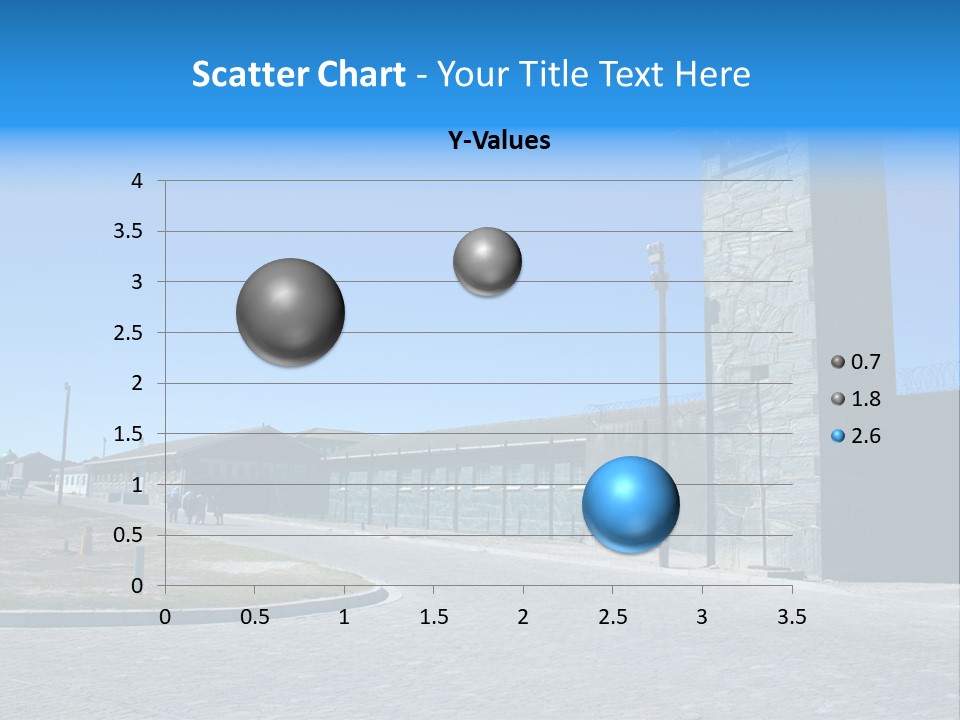 Scatter Chart - Your Title Text Here

Y-Values

4
3.5
3
2.5
2
1.5
1
0.5
0

0 0.5 1 1.5 2 2.5 3 3.5

0.7
1.8
2.6